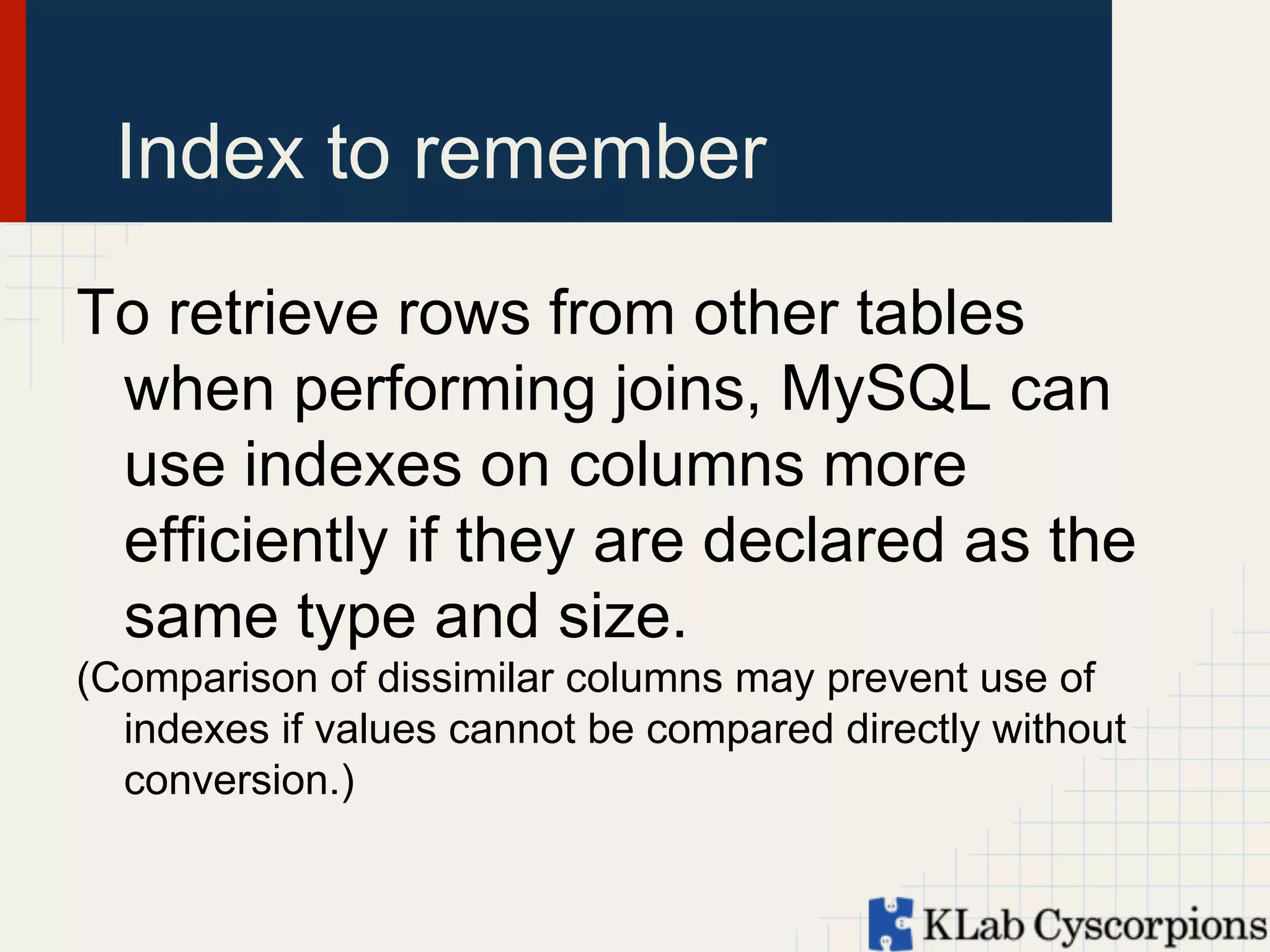 Index to remember

To retrieve rows from other tables when performing joins, MySQL can use indexes on columns more efficiently if they are declared as the same type and size.

(Comparison of dissimilar columns may prevent use of indexes if values cannot be compared directly without conversion.)

KLab Cyscorpions